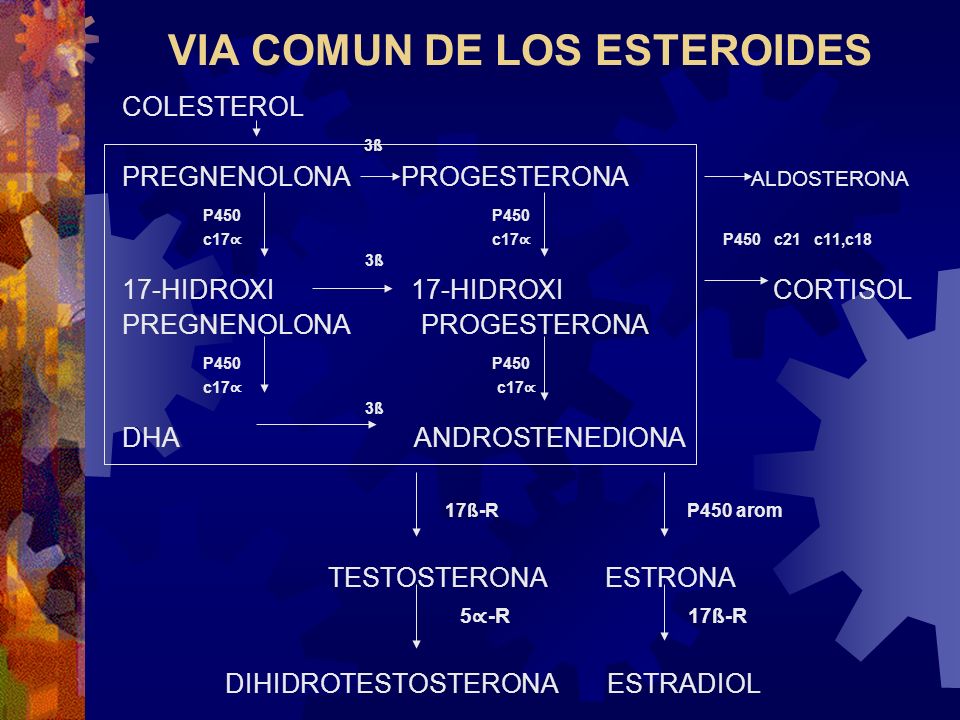 VIA COMUN DE LOS ESTEROIDES

COLESTEROL

3ß

PREGNENOLONA PROGESTERONA ALDOSTERONA

P450 c17∝ P450 c17∝ P450 c21 c11,c18

3ß

17-HIDROXI PREGNENOLONA 17-HIDROXI PROGESTERONA CORTISOL

P450 c17∝ P450 c17∝

3ß

DHA ANDROSTENEDIONA

17ß-R P450 arom

TESTOSTERONA ESTRONA

5∝-R 17ß-R

DIHIDROTESTOSTERONA ESTRADIOL